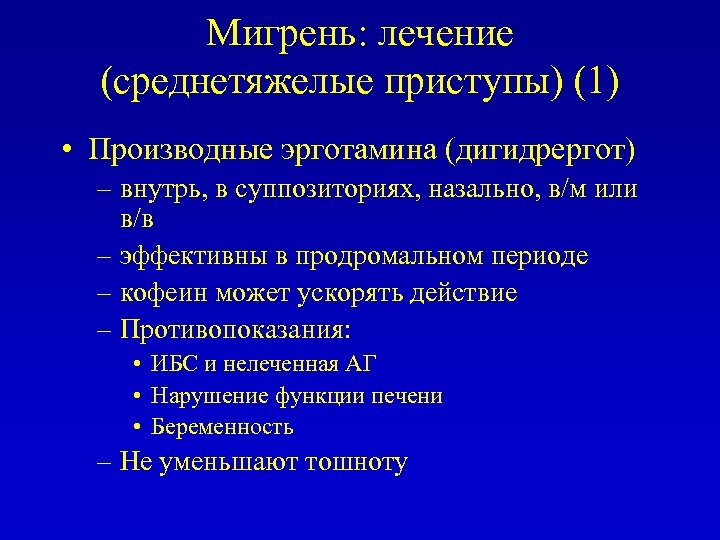 Мигрень: лечение (среднетяжелые приступы) (1)

• Производные эрготамина (дигидрергот)
– внутрь, в суппозиториях, назально, в/м или в/в
– эффективны в продромальном периоде
– кофеин может ускорять действие
– Противопоказания:
• ИБС и нелеченная АГ
• Нарушение функции печени
• Беременность
– Не уменьшают тошноту